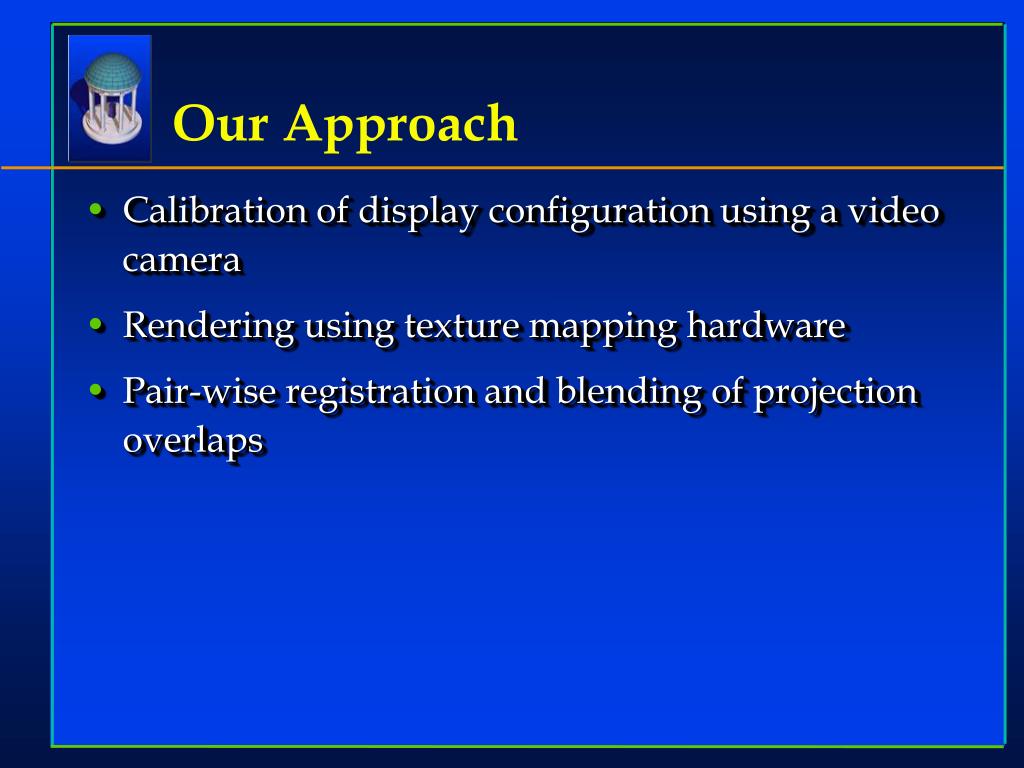 Our Approach

• Calibration of display configuration using a video camera

• Rendering using texture mapping hardware

• Pair-wise registration and blending of projection overlaps